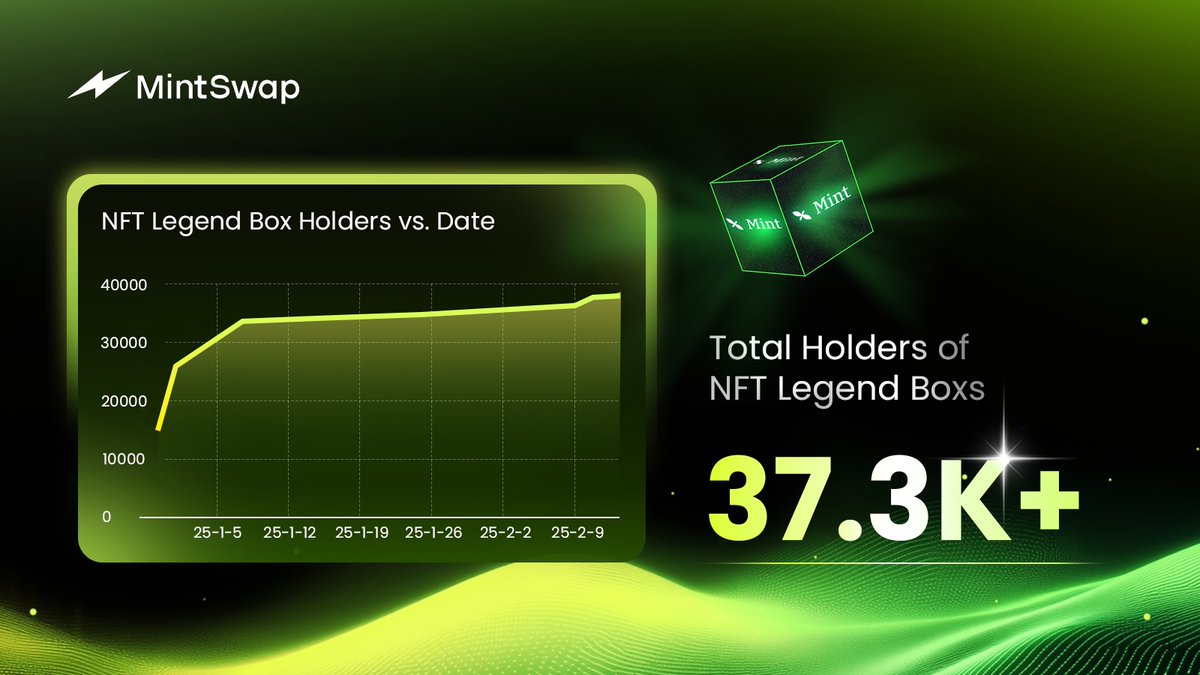 MintSwap

NFT Legend Box Holders vs. Date

40000
30000
20000
10000
0

25-1-5 25-1-12 25-1-19 25-1-26 25-2-2 25-2-9

Mint Mint Mint

Total Holders of NFT Legend Boxs

37.3K+